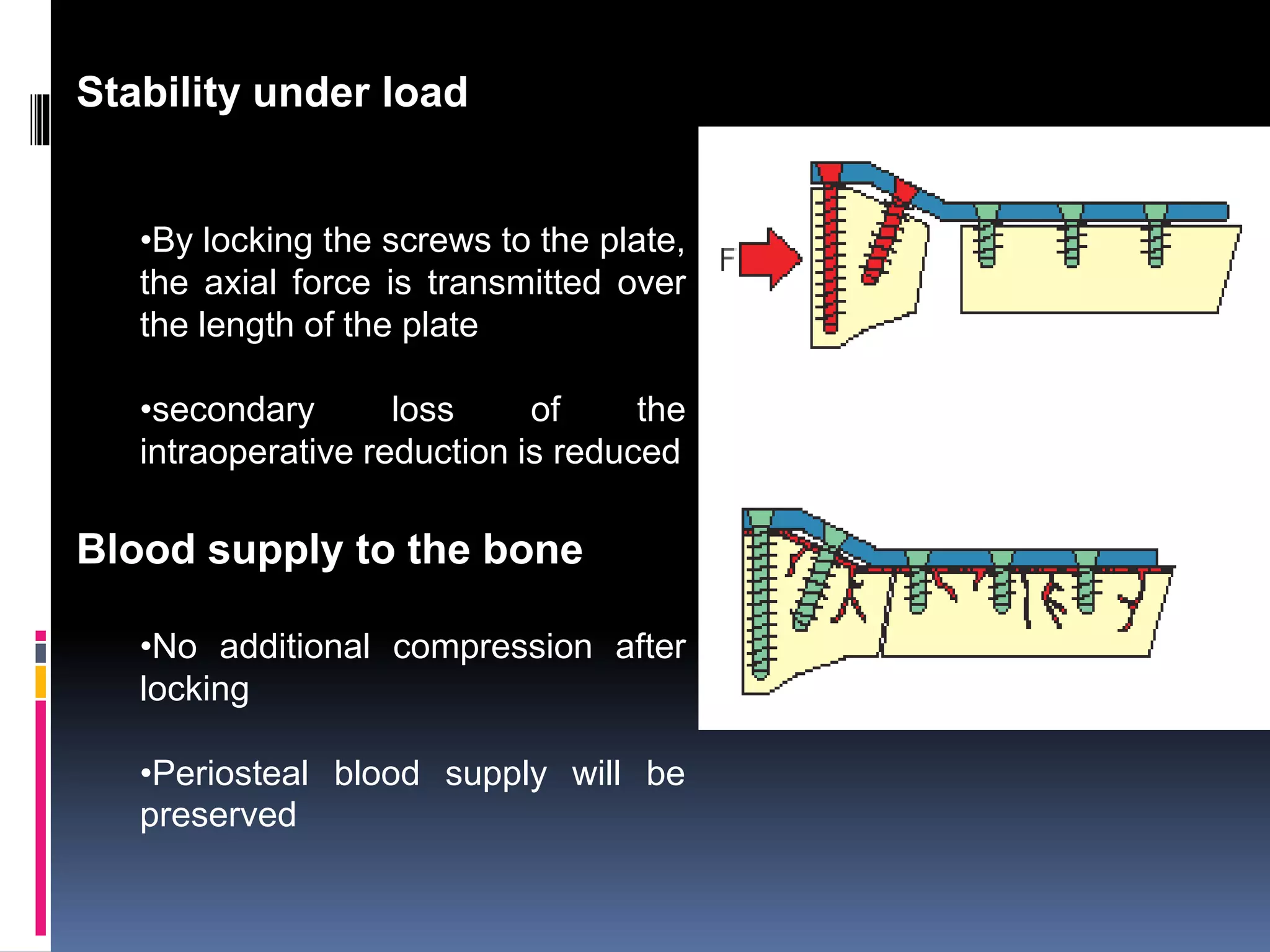 Stability under load

•By locking the screws to the plate, the axial force is transmitted over the length of the plate

•secondary loss of the intraoperative reduction is reduced

Blood supply to the bone

•No additional compression after locking

•Periosteal blood supply will be preserved

F